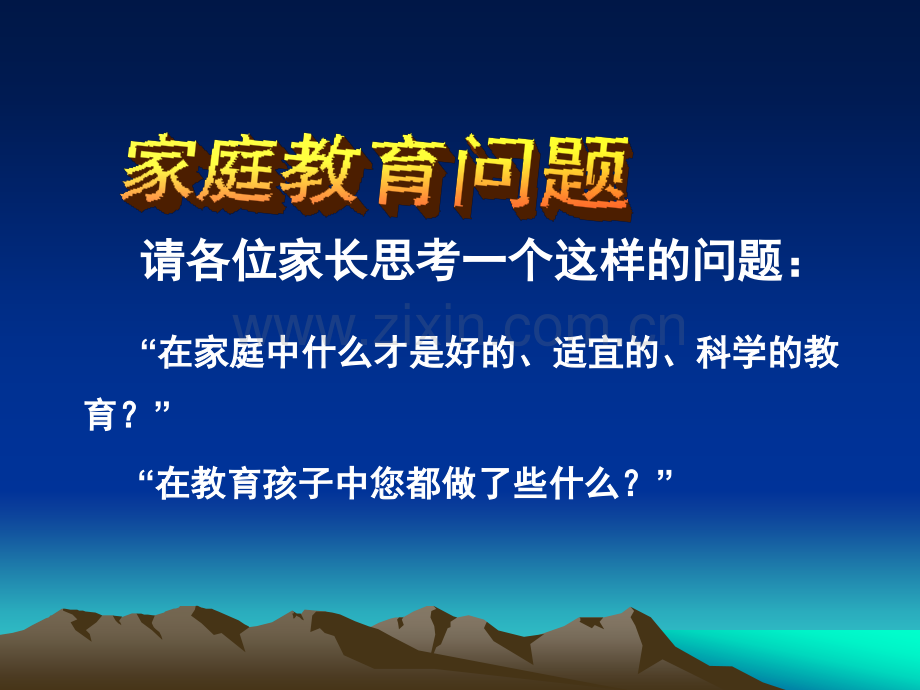 家庭教育问题

请各位家长思考一个这样的问题：

www.zixin.com.cn

“在家庭中什么才是好的、适宜的、科学的教育？”

“在教育孩子中您都做了些什么？”